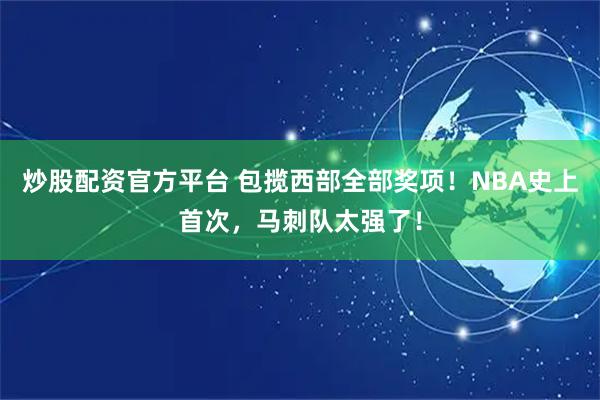 炒股配资官方平台 包揽西部全部奖项！NBA史上首次，马刺队太强了！